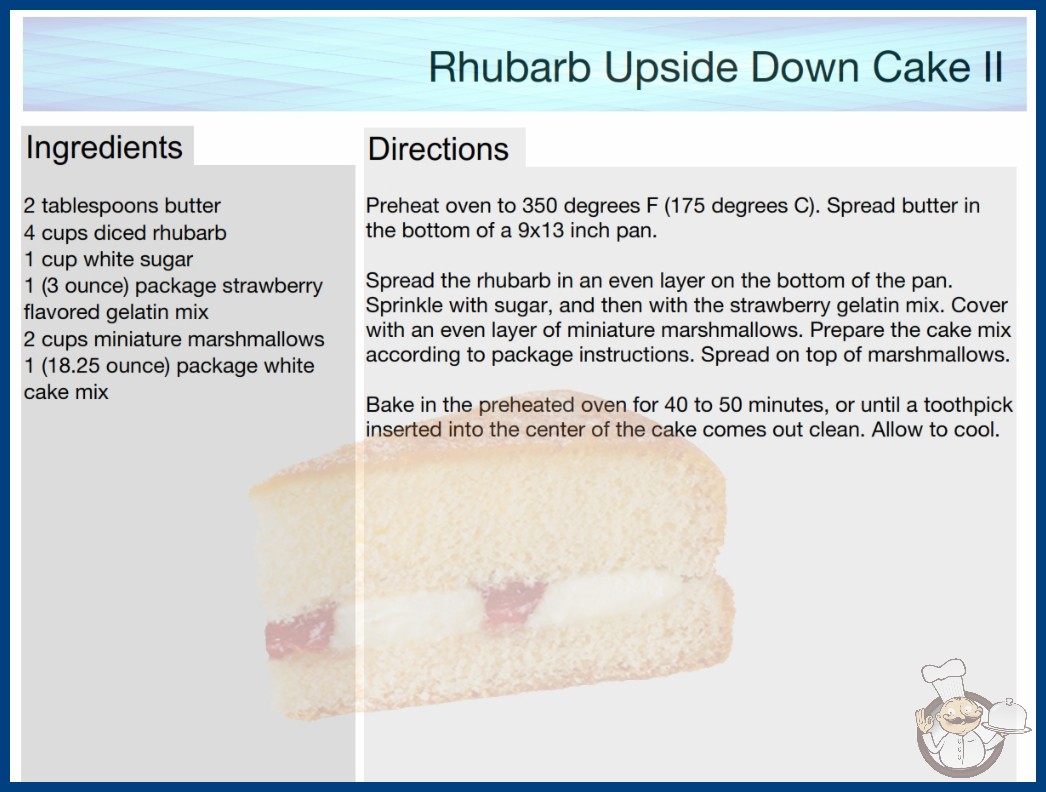 Rhubarb Upside Down Cake II

Ingredients

2 tablespoons butter
4 cups diced rhubarb
1 cup white sugar
1 (3 ounce) package strawberry flavored gelatin mix
2 cups miniature marshmallows
1 (18.25 ounce) package white cake mix

Directions

Preheat oven to 350 degrees F (175 degrees C). Spread butter in the bottom of a 9x13 inch pan.

Spread the rhubarb in an even layer on the bottom of the pan. Sprinkle with sugar, and then with the strawberry gelatin mix. Cover with an even layer of miniature marshmallows. Prepare the cake mix according to package instructions. Spread on top of marshmallows.

Bake in the preheated oven for 40 to 50 minutes, or until a toothpick inserted into the center of the cake comes out clean. Allow to cool.